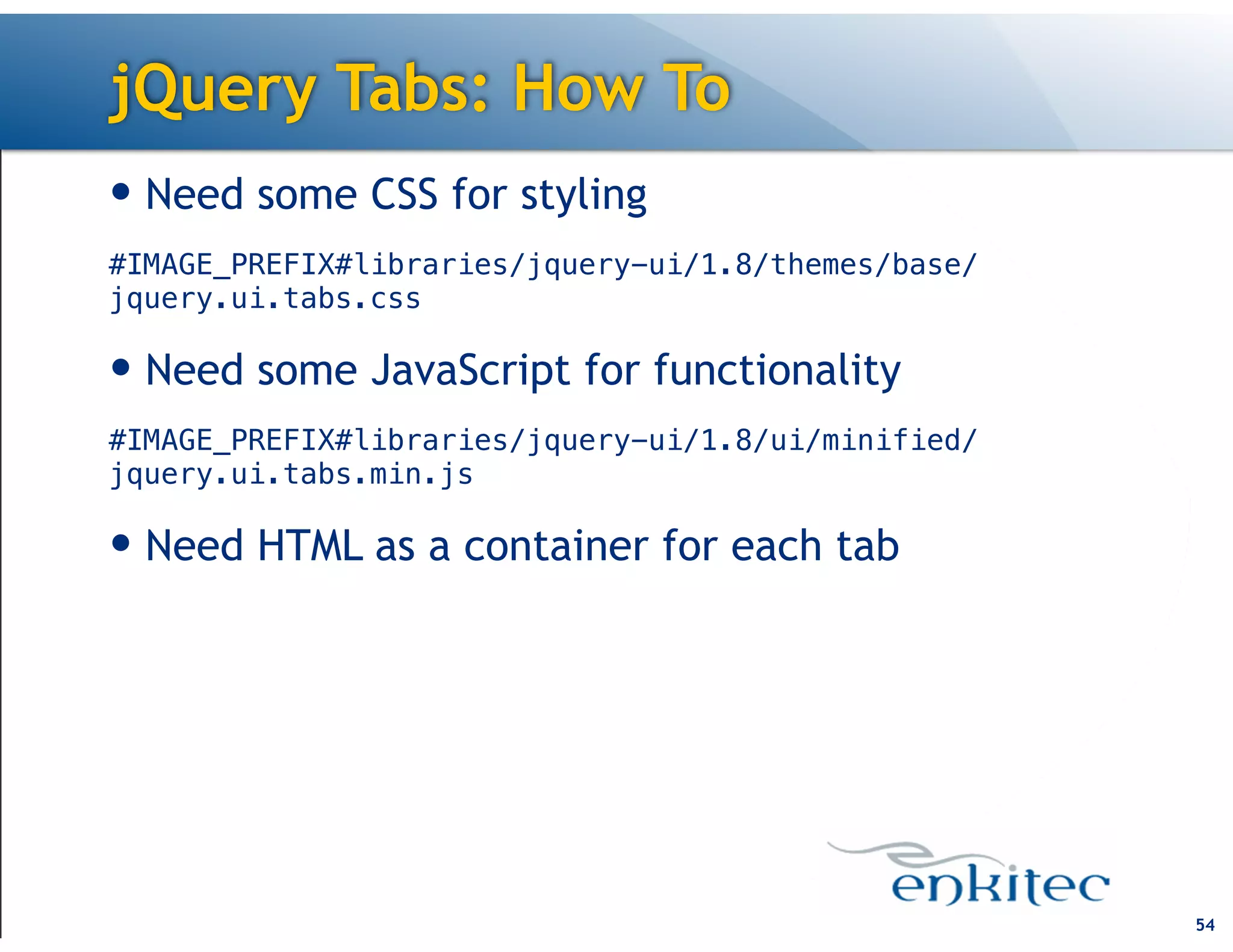 jQuery Tabs: How To

• Need some CSS for styling

#IMAGE_PREFIX#libraries/jquery-ui/1.8/themes/base/jquery.ui.tabs.css

• Need some JavaScript for functionality

#IMAGE_PREFIX#libraries/jquery-ui/1.8/ui/minified/jquery.ui.tabs.min.js

• Need HTML as a container for each tab

enkitec

54